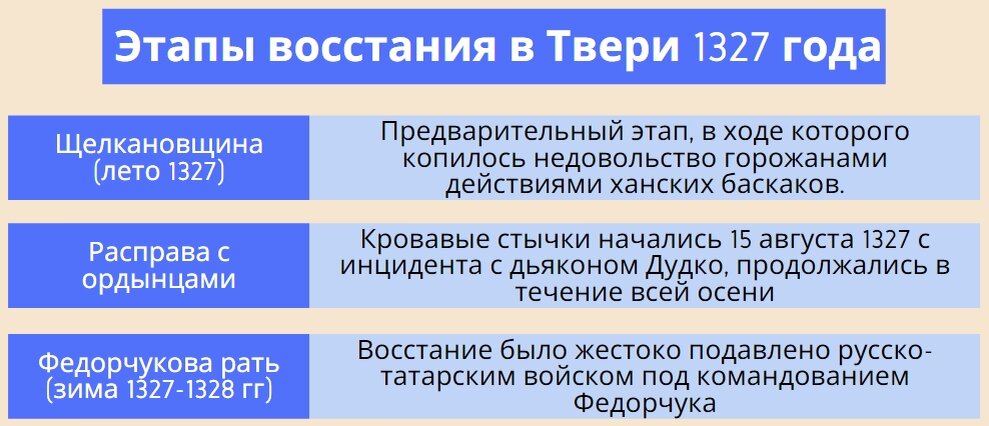 Этапы восстания в Твери 1327 года

| | |
|---|---|
| Щелкановщина (лето 1327) | Предварительный этап, в ходе которого копилось недовольство горожанами действиями ханских баскаков. |
| Расправа с ордынцами | Кровавые стычки начались 15 августа 1327 с инцидента с дьяконом Дудко, продолжались в течение всей осени |
| Федорчукова рать (зима 1327-1328 гг) | Восстание было жестоко подавлено русско-татарским войском под командованием Федорчука |